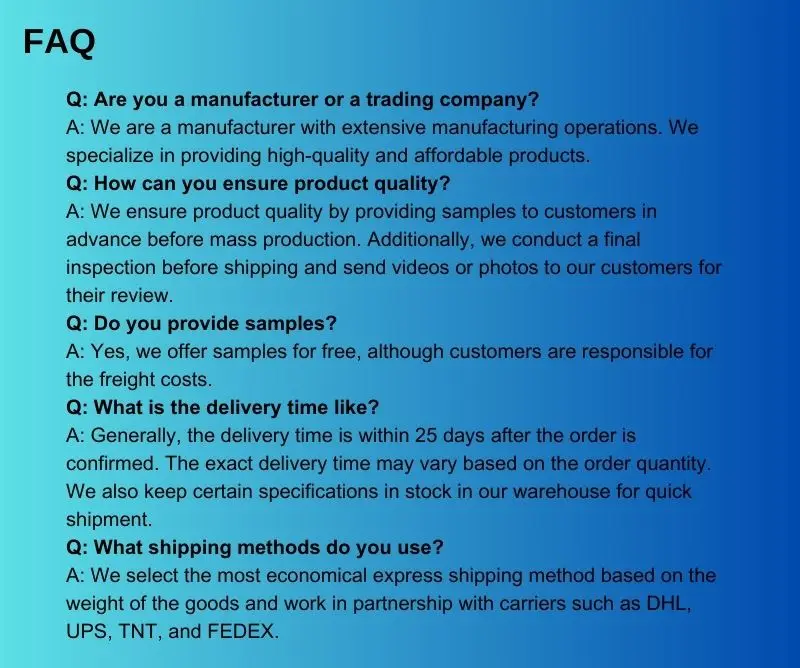 FAQ

Q: Are you a manufacturer or a trading company?
A: We are a manufacturer with extensive manufacturing operations. We specialize in providing high-quality and affordable products.

Q: How can you ensure product quality?
A: We ensure product quality by providing samples to customers in advance before mass production. Additionally, we conduct a final inspection before shipping and send videos or photos to our customers for their review.

Q: Do you provide samples?
A: Yes, we offer samples for free, although customers are responsible for the freight costs.

Q: What is the delivery time like?
A: Generally, the delivery time is within 25 days after the order is confirmed. The exact delivery time may vary based on the order quantity. We also keep certain specifications in stock in our warehouse for quick shipment.

Q: What shipping methods do you use?
A: We select the most economical express shipping method based on the weight of the goods and work in partnership with carriers such as DHL, UPS, TNT, and FEDEX.